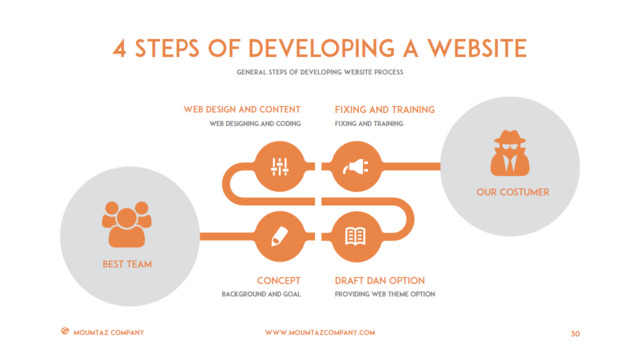 4 STEPS OF DEVELOPING A WEBSITE

GENERAL STEPS OF DEVELOPING WEBSITE PROCESS

WEB DESIGN AND CONTENT
WEB DESIGNING AND CODING

FIXING AND TRAINING
FIXING AND TRAINING

OUR COSTUMER

BEST TEAM

CONCEPT
BACKGROUND AND GOAL

DRAFT DAN OPTION
PROVIDING WEB THEME OPTION

MOUMTAZ COMPANY

WWW.MOUMTAZCOMPANY.COM

30